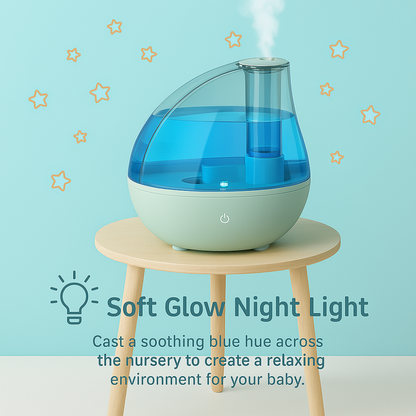 Soft Glow Night Light

Cast a soothing blue hue across the nursery to create a relaxing environment for your baby.